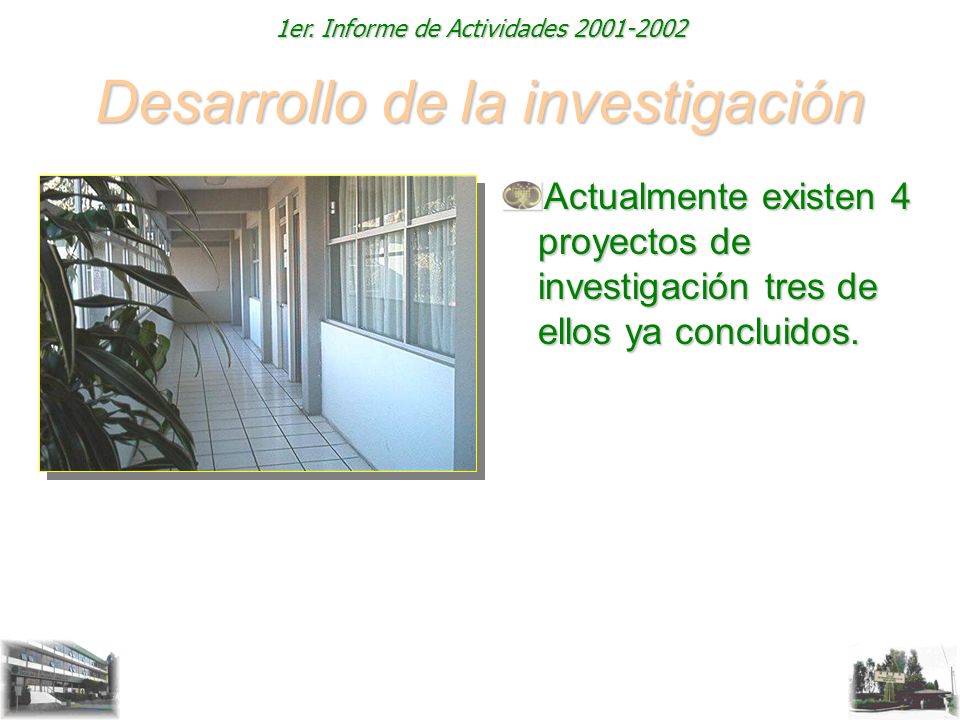 1er. Informe de Actividades 2001-2002

Desarrollo de la investigación

Actualmente existen 4 proyectos de investigación tres de ellos ya concluidos.